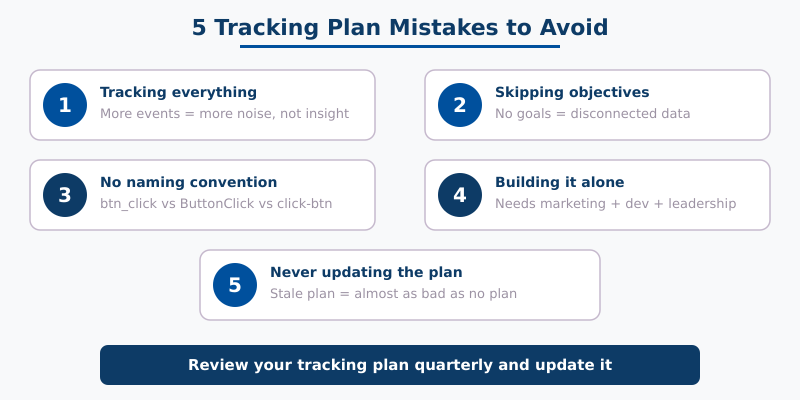 5 Tracking Plan Mistakes to Avoid

1
Tracking everything
More events = more noise, not insight

2
Skipping objectives
No goals = disconnected data

3
No naming convention
btn_click vs ButtonClick vs click-btn

4
Building it alone
Needs marketing + dev + leadership

5
Never updating the plan
Stale plan = almost as bad as no plan

Review your tracking plan quarterly and update it